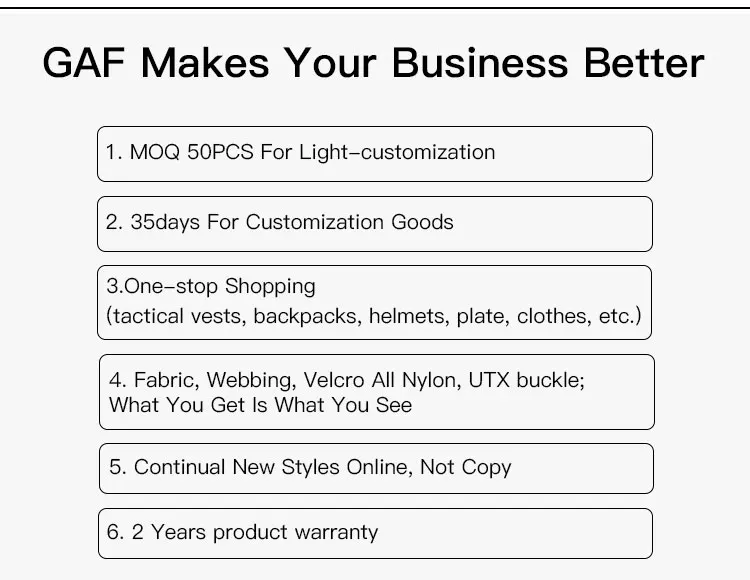 GAF Makes Your Business Better

1. MOQ 50PCS For Light-customization

2. 35days For Customization Goods

3.One-stop Shopping
(tactical vests, backpacks, helmets, plate, clothes, etc.)

4. Fabric, Webbing, Velcro All Nylon, UTX buckle;
What You Get Is What You See

5. Continual New Styles Online, Not Copy

6. 2 Years product warranty